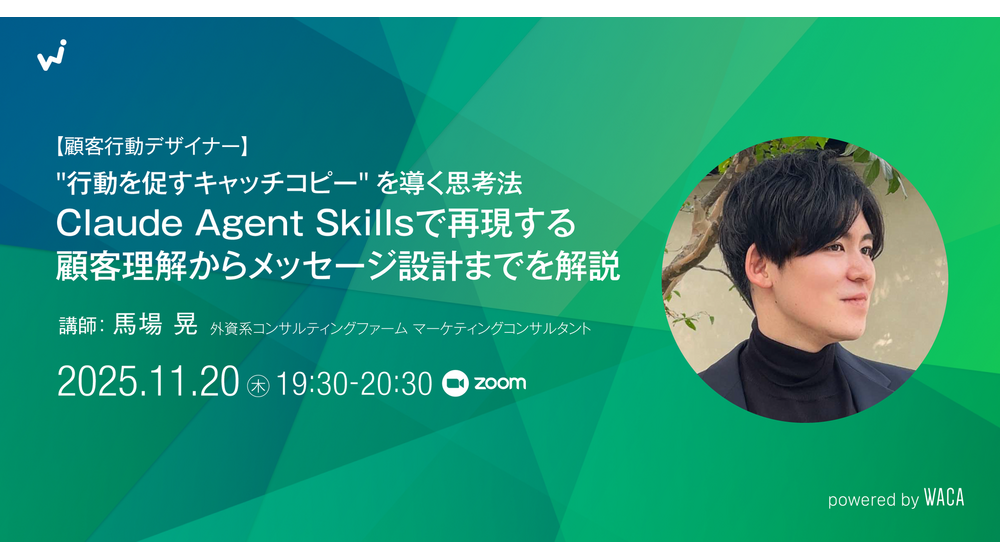 【顧客行動デザイナー】
"行動を促すキャッチコピー" を導く思考法
Claude Agent Skillsで再現する
顧客理解からメッセージ設計までを解説

講師: 馬場 晃 外資系コンサルティングファーム マーケティングコンサルタント

2025.11.20 ㊍ 19:30-20:30 zoom

powered by WACA